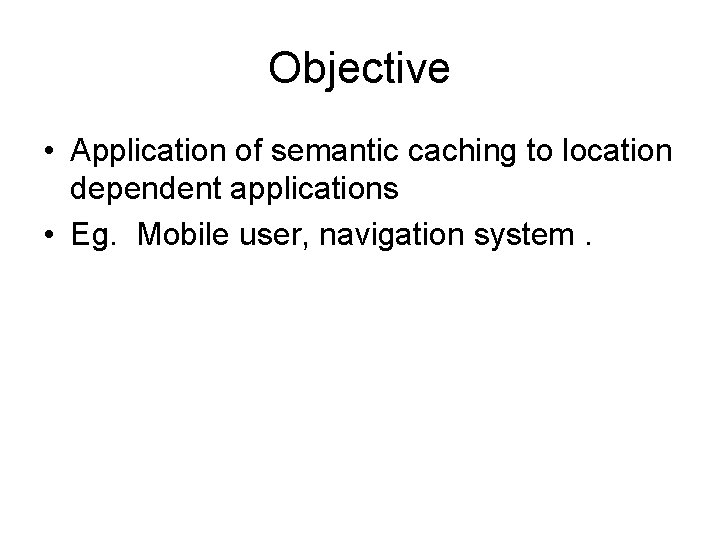 Objective

• Application of semantic caching to location dependent applications
• Eg. Mobile user, navigation system .